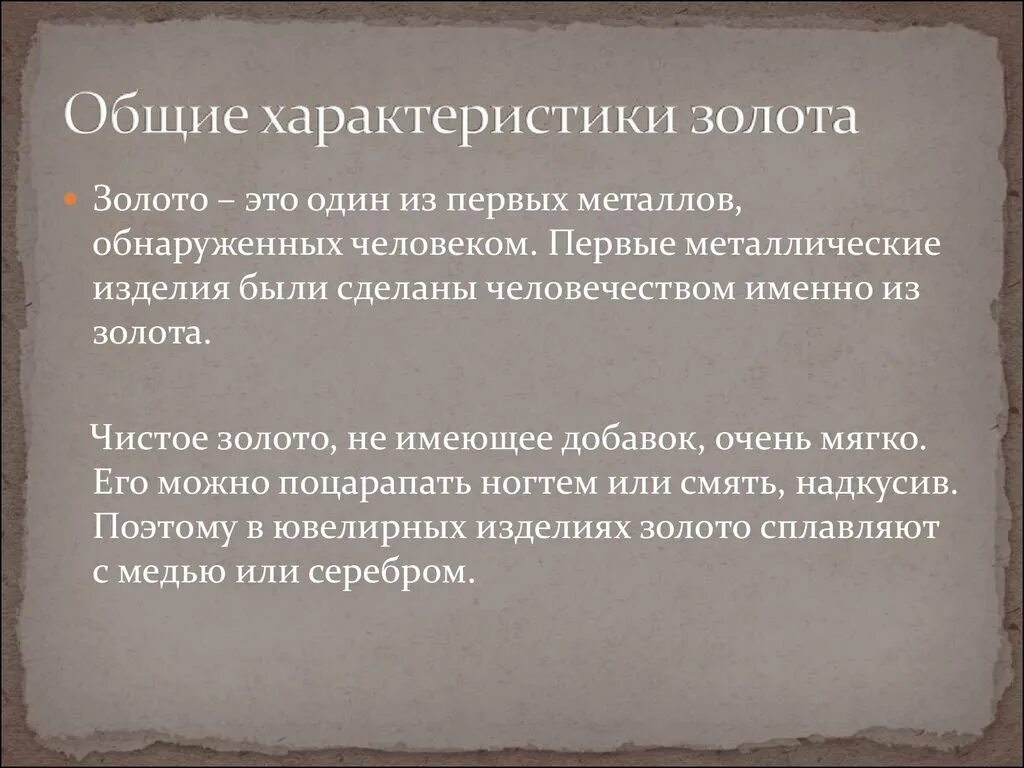 Общие характеристики золота

Золото – это один из первых металлов, обнаруженных человеком. Первые металлические изделия были сделаны человечеством именно из золота.

Чистое золото, не имеющее добавок, очень мягко. Его можно поцарапать ногтем или смять, надкусив. Поэтому в ювелирных изделиях золото сплавляют с медью или серебром.